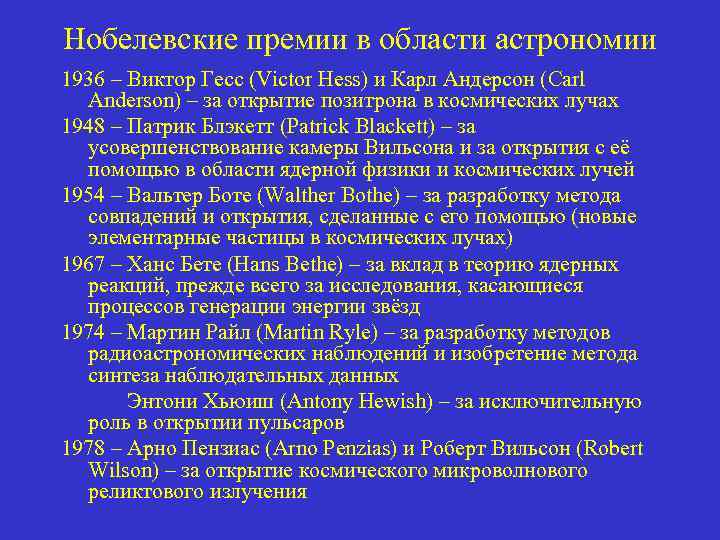 Нобелевские премии в области астрономии

1936 – Виктор Гесс (Victor Hess) и Карл Андерсон (Carl Anderson) – за открытие позитрона в космических лучах

1948 – Патрик Блэкетт (Patrick Blackett) – за усовершенствование камеры Вильсона и за открытия с её помощью в области ядерной физики и космических лучей

1954 – Вальтер Боте (Walther Bothe) – за разработку метода совпадений и открытия, сделанные с его помощью (новые элементарные частицы в космических лучах)

1967 – Ханс Бете (Hans Bethe) – за вклад в теорию ядерных реакций, прежде всего за исследования, касающиеся процессов генерации энергии звёзд

1974 – Мартин Райл (Martin Ryle) – за разработку методов радиоастрономических наблюдений и изобретение метода синтеза наблюдательных данных

Энтони Хьюиш (Antony Hewish) – за исключительную роль в открытии пульсаров

1978 – Арно Пензиас (Arno Penzias) и Роберт Вильсон (Robert Wilson) – за открытие космического микроволнового реликтового излучения